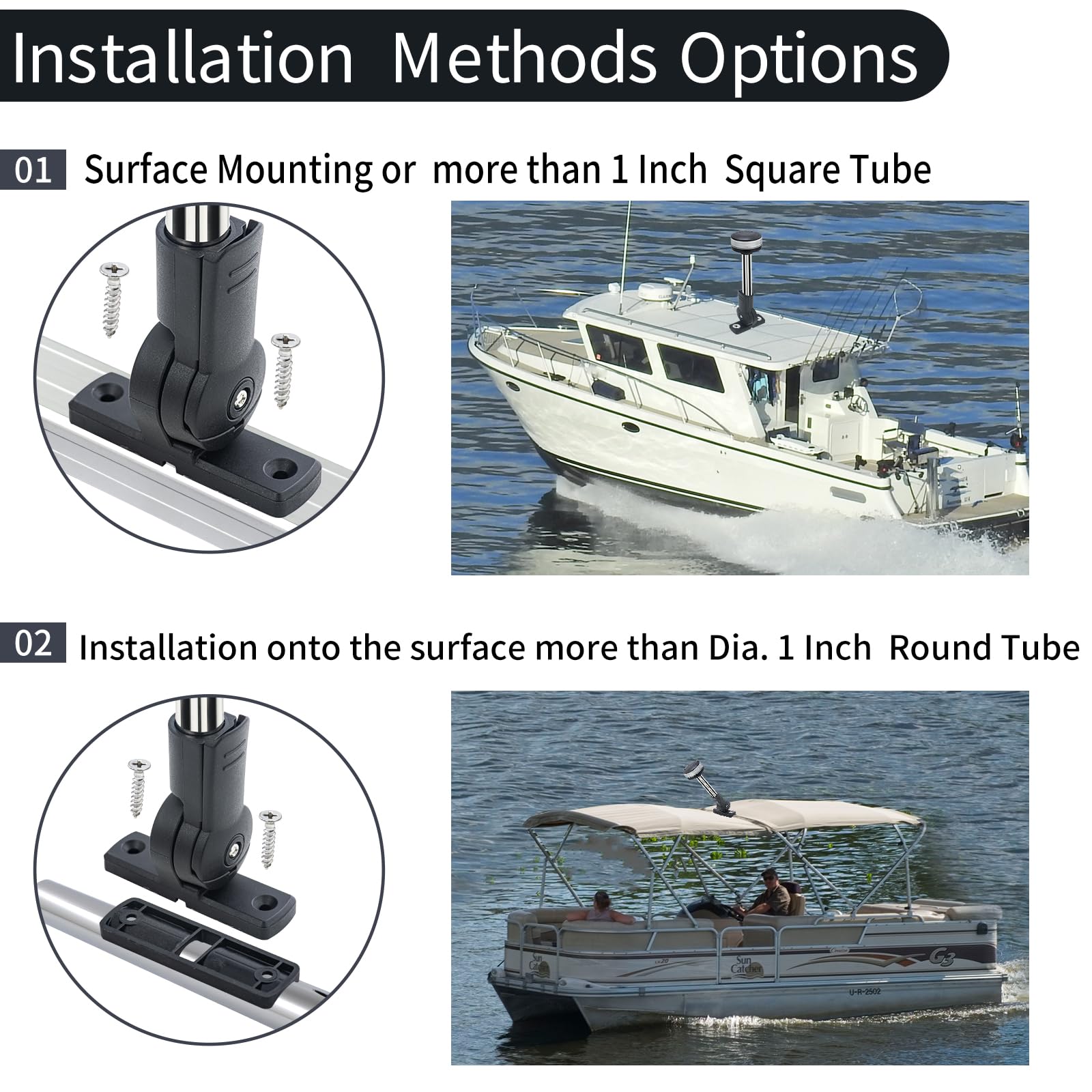 Installation Methods Options

01 Surface Mounting or more than 1 Inch Square Tube

02 Installation onto the surface more than Dia. 1 Inch Round Tube

Sun Catcher

Sun Catcher

G3

U-R-2502